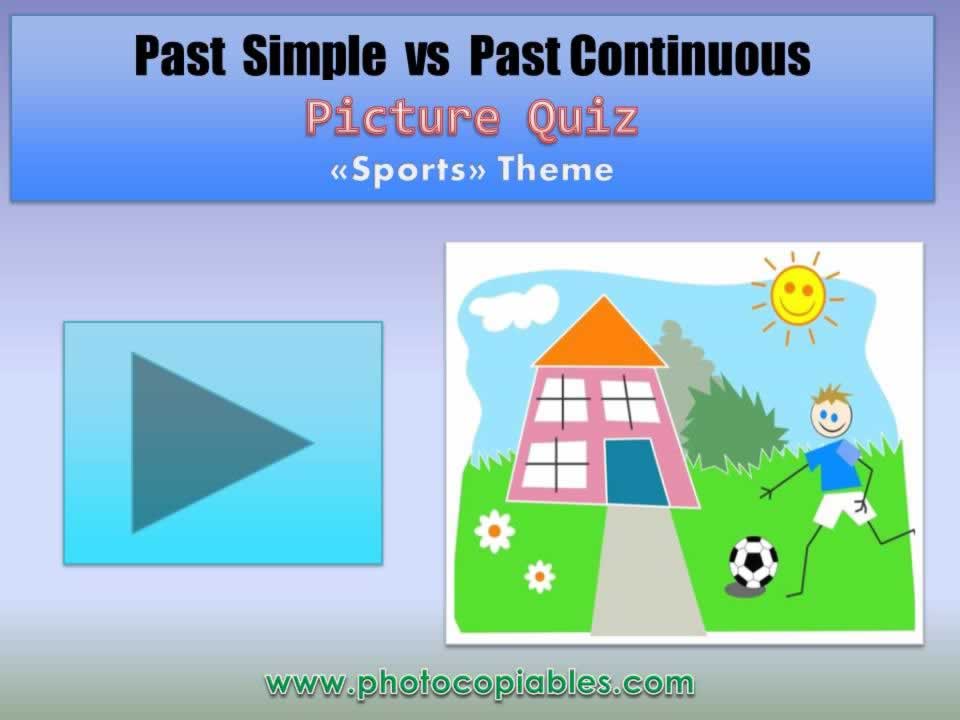 Past Simple vs Past Continuous
Picture Quiz
«Sports» Theme

www.photocopiables.com